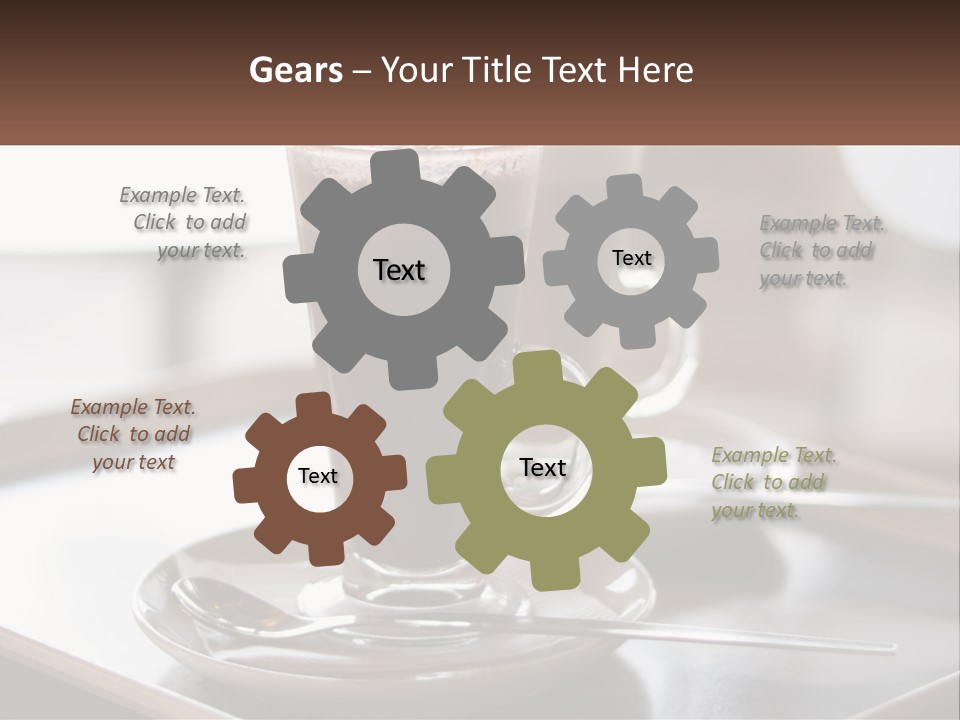 Gears – Your Title Text Here

Example Text. Click to add your text.

Text

Text

Example Text. Click to add your text.

Example Text. Click to add your text

Text

Text

Example Text. Click to add your text.